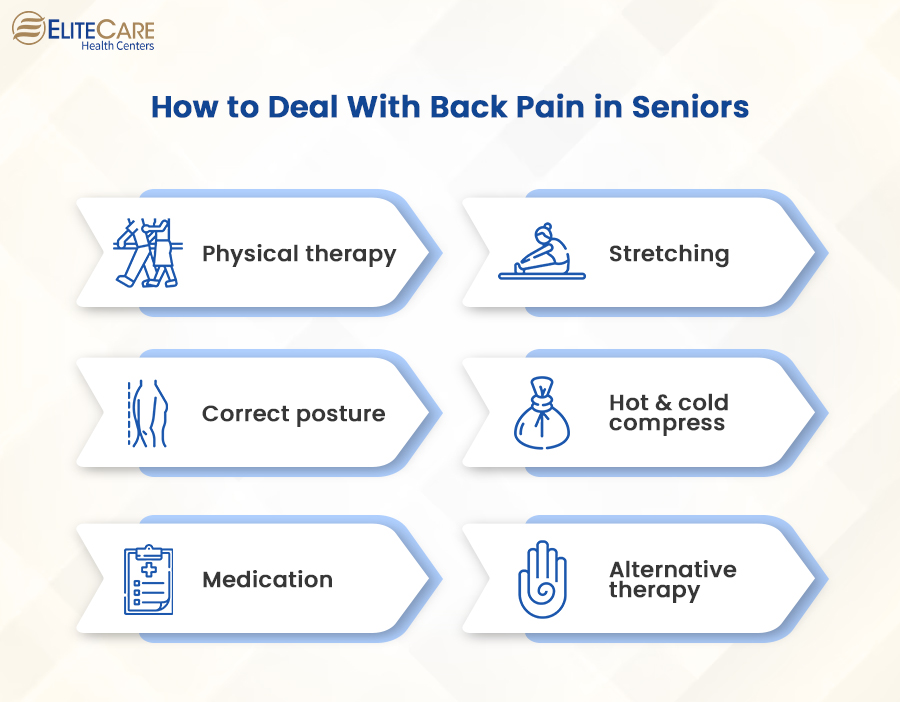 ELITECARE
Health Centers

How to Deal With Back Pain in Seniors

Physical therapy

Stretching

Correct posture

Hot & cold compress

Medication

Alternative therapy